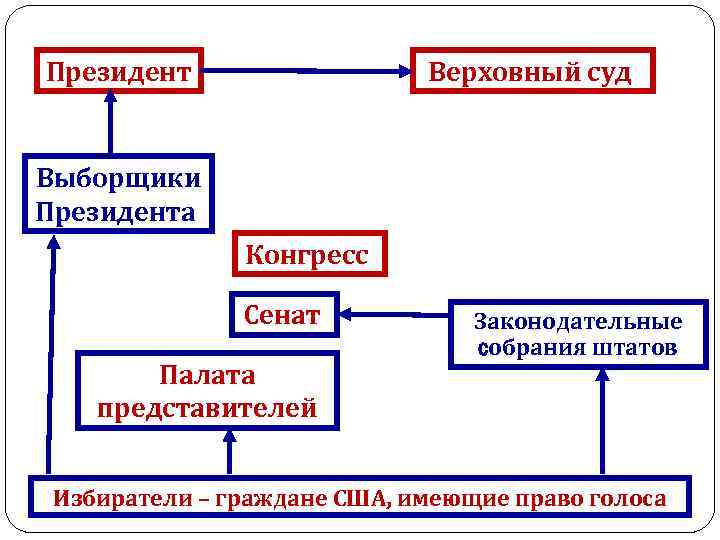 Президент

Верховный суд

Выборщики Президента

Конгресс

Сенат

Законодательные собрания штатов

Палата представителей

Избиратели – граждане США, имеющие право голоса